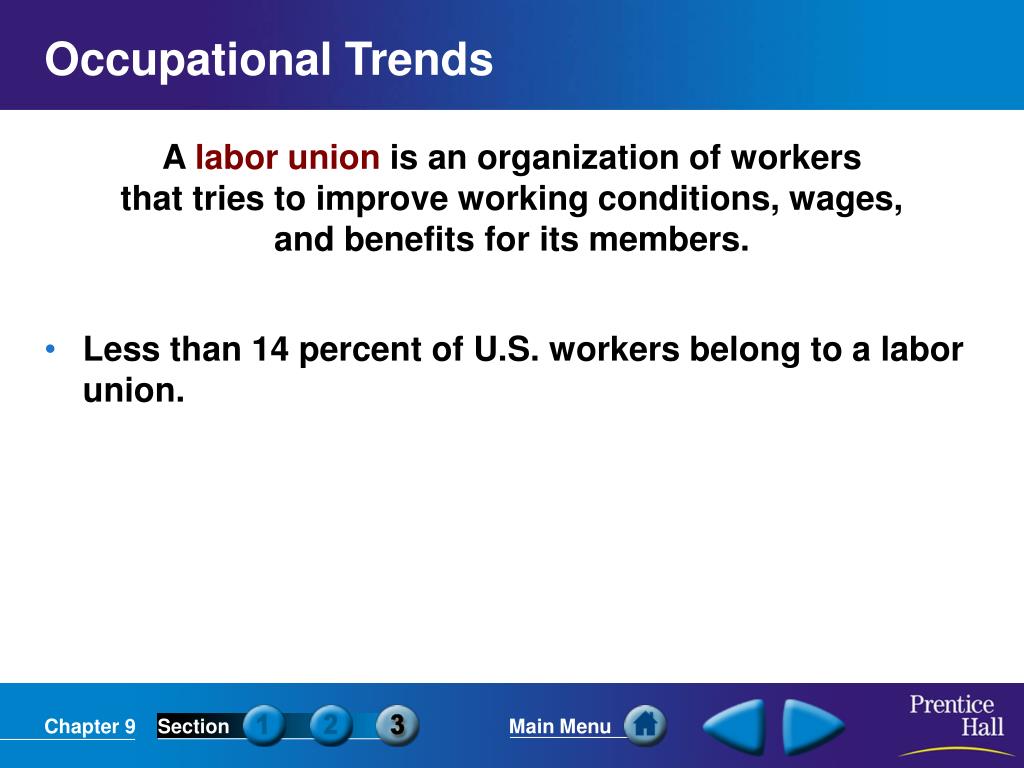 Occupational Trends

A labor union is an organization of workers that tries to improve working conditions, wages, and benefits for its members.

• Less than 14 percent of U.S. workers belong to a labor union.

Chapter 9 Section 1 2 3 Main Menu Prentice Hall